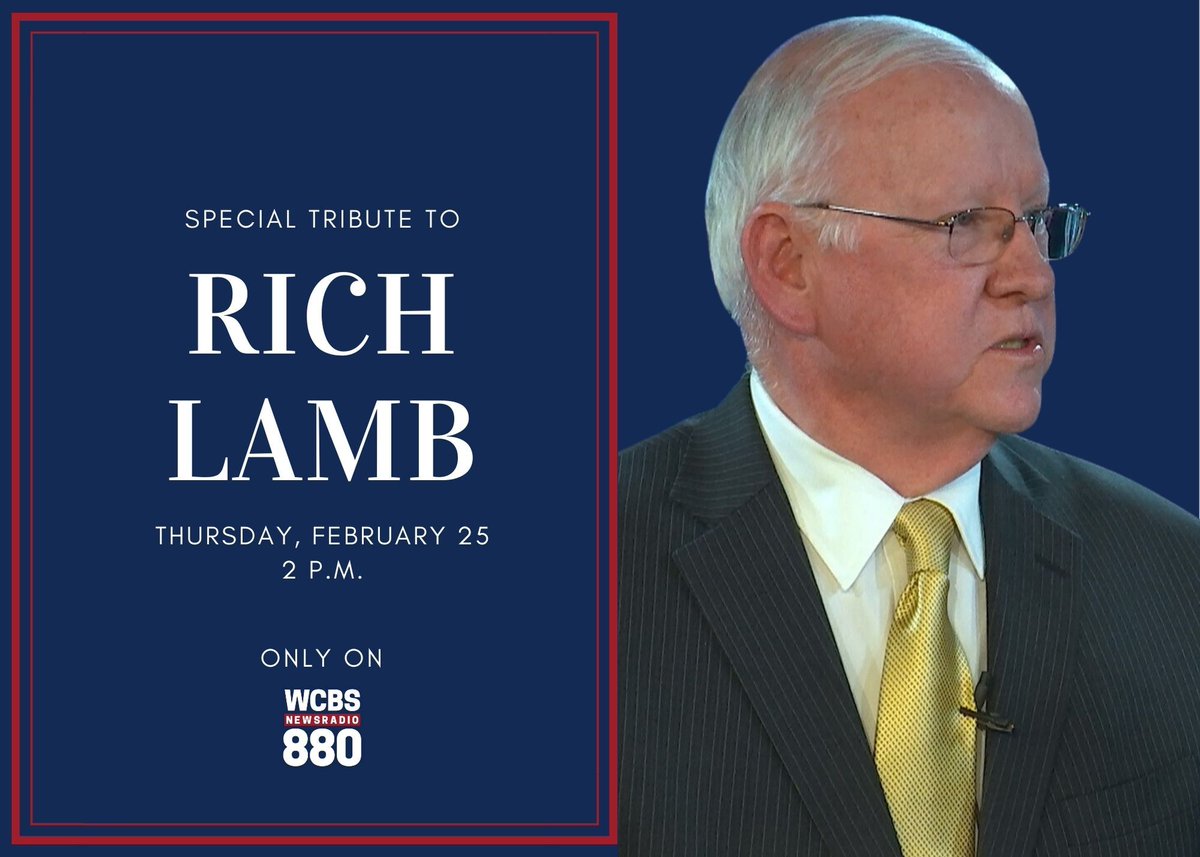 SPECIAL TRIBUTE TO

RICH LAMB

THURSDAY, FEBRUARY 25
2 P.M.

ONLY ON

WCBS
NEWSRADIO
880